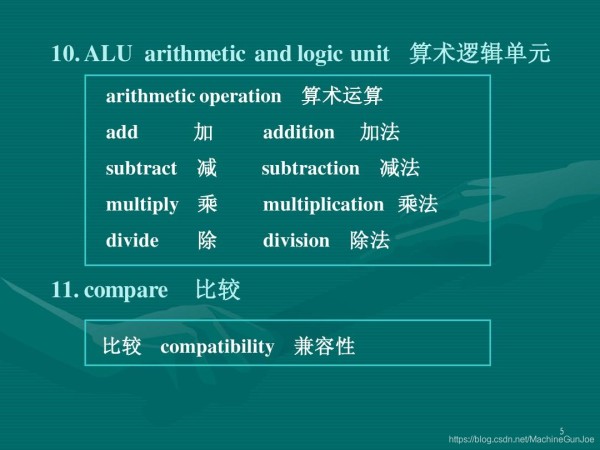 10. ALU arithmetic and logic unit 算术逻辑单元

arithmetic operation 算术运算

add 加 addition 加法

subtract 减 subtraction 减法

multiply 乘 multiplication 乘法

divide 除 division 除法

11. compare 比较

比较 compatibility 兼容性

5

https://blog.csdn.net/MachineGunJoe